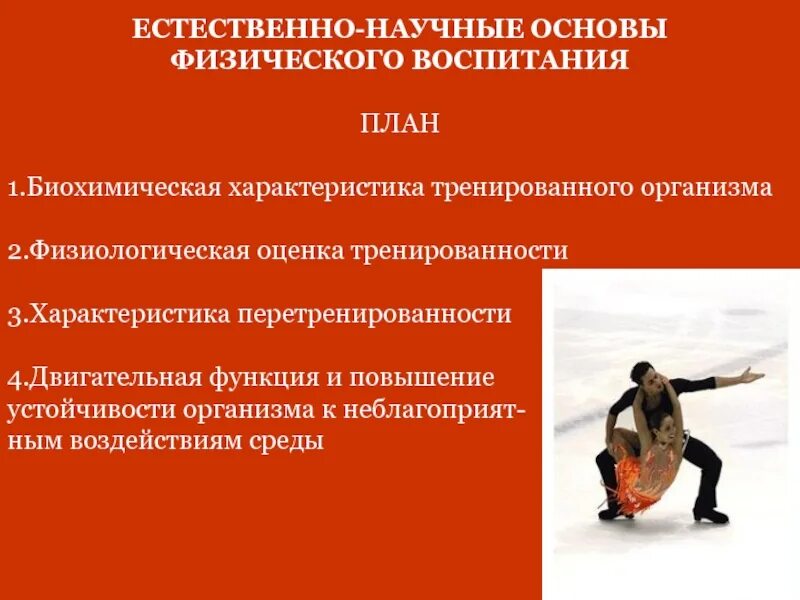 ЕСТЕСТВЕННО-НАУЧНЫЕ ОСНОВЫ ФИЗИЧЕСКОГО ВОСПИТАНИЯ

ПЛАН

1.Биохимическая характеристика тренированного организма

2.Физиологическая оценка тренированности

3.Характеристика перетренированности

4.Двигательная функция и повышение устойчивости организма к неблагоприятным воздействиям среды